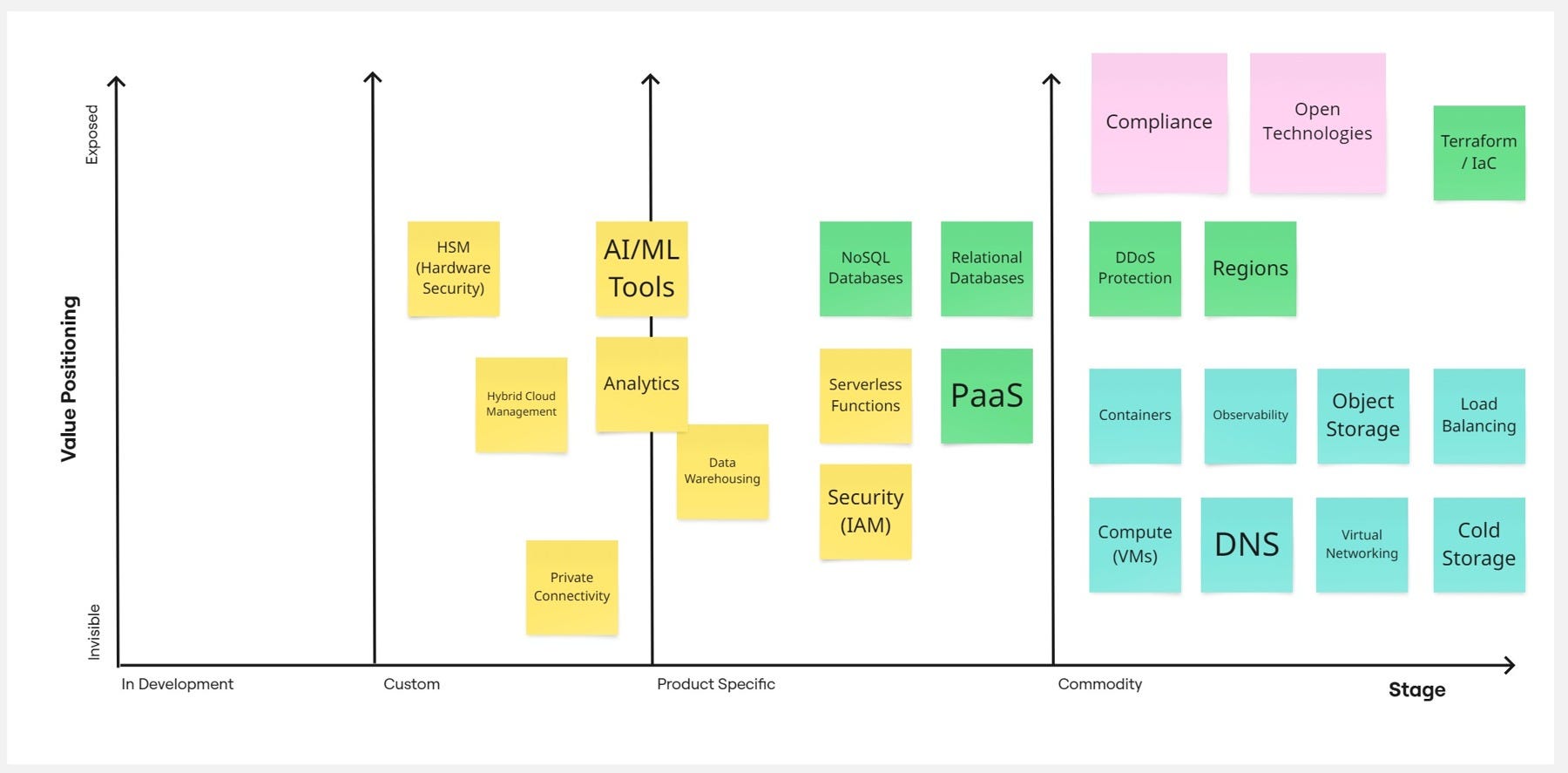 Value Positioning

Exposed

Invisible

Compliance

Open Technologies

Terraform / IaC

HSM (Hardware Security)

AI/ML Tools

NoSQL Databases

Relational Databases

DDoS Protection

Regions

Hybrid Cloud Management

Analytics

Serverless Functions

PaaS

Containers

Observability

Object Storage

Load Balancing

Data Warehousing

Security (IAM)

Compute (VMs)

DNS

Virtual Networking

Cold Storage

Private Connectivity

In Development

Custom

Product Specific

Commodity

Stage